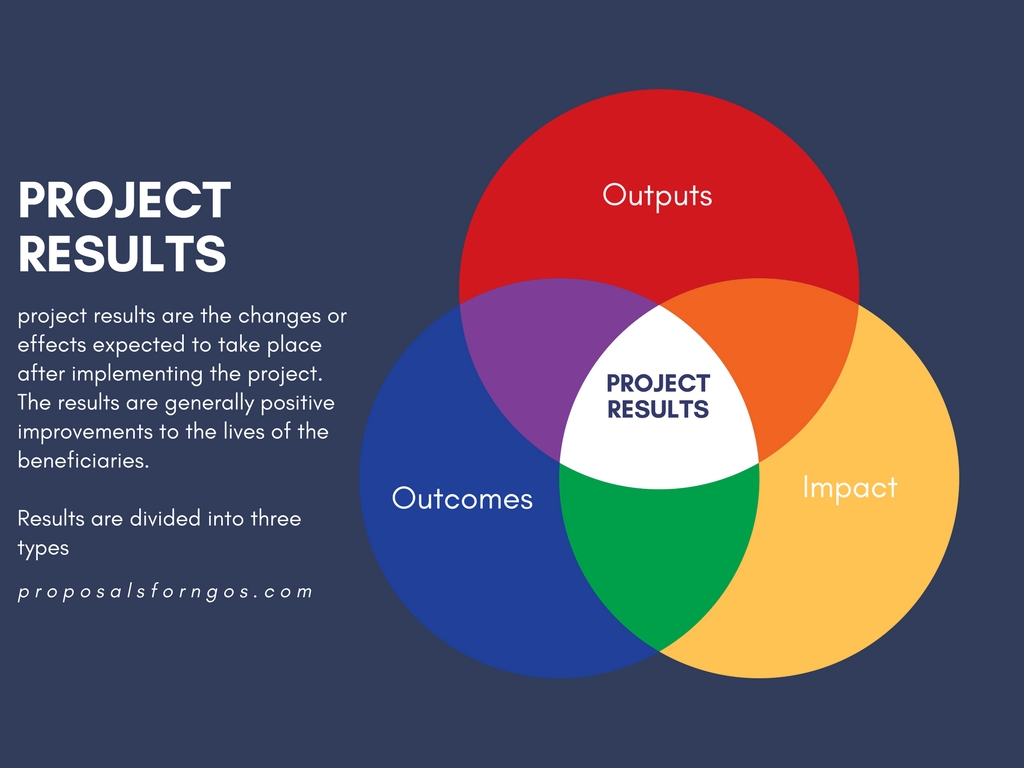 PROJECT RESULTS

project results are the changes or effects expected to take place after implementing the project. The results are generally positive improvements to the lives of the beneficiaries.

Results are divided into three types

proposalsforngos.com

Outputs

PROJECT RESULTS

Outcomes

Impact